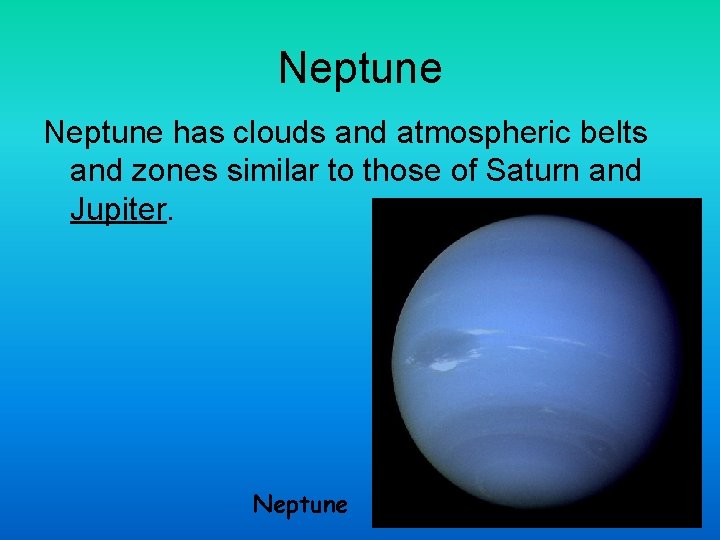 Neptune

Neptune has clouds and atmospheric belts and zones similar to those of Saturn and Jupiter.

Neptune